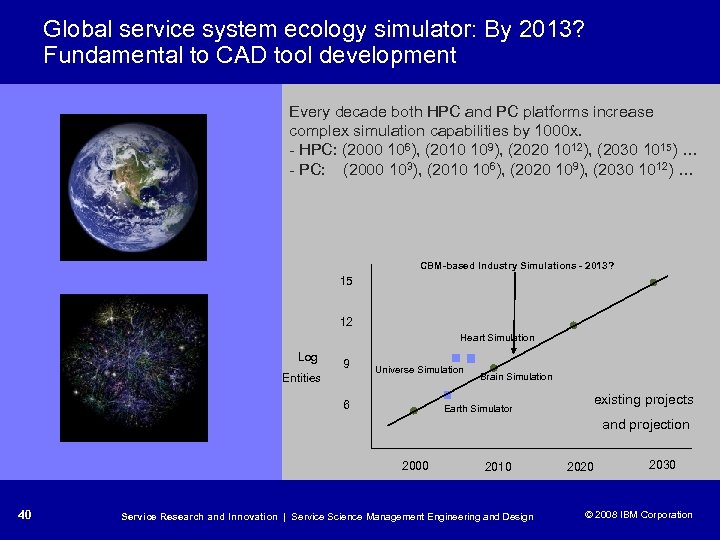 Global service system ecology simulator: By 2013?
Fundamental to CAD tool development

Every decade both HPC and PC platforms increase complex simulation capabilities by 1000x.
- HPC: (2000 $10^6$), (2010 $10^9$), (2020 $10^{12}$), (2030 $10^{15}$) …
- PC: (2000 $10^3$), (2010 $10^6$), (2020 $10^9$), (2030 $10^{12}$) …

CBM-based Industry Simulations - 2013?
15
12
9
6
Log Entities
Heart Simulation
Universe Simulation
Brain Simulation
Earth Simulator
existing projects and projection
2000
2010
2020
2030

40
Service Research and Innovation | Service Science Management Engineering and Design
© 2008 IBM Corporation